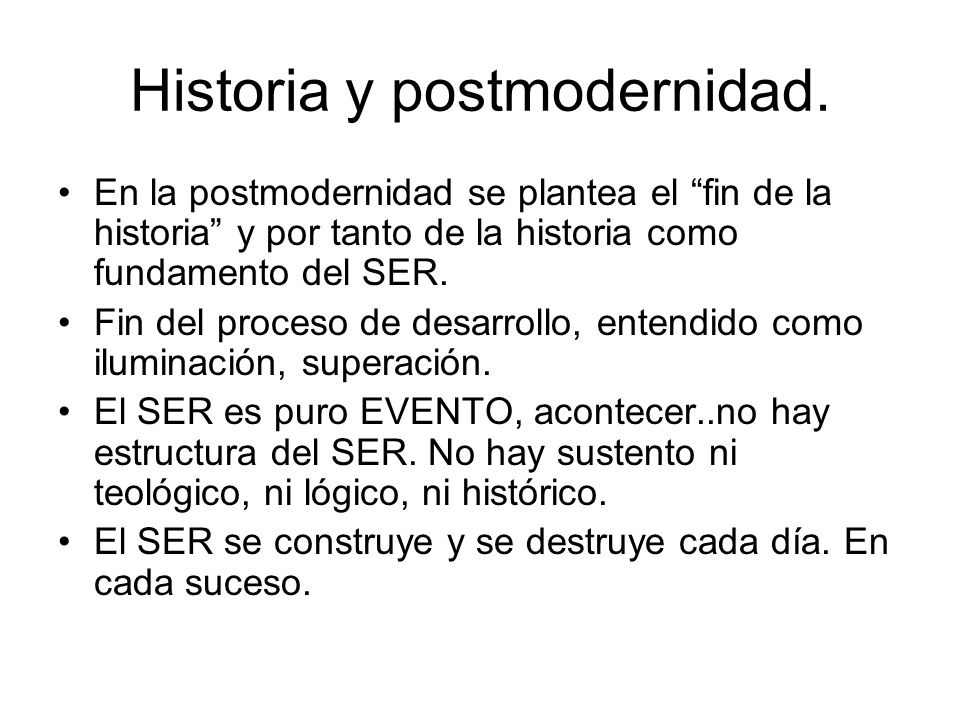 Historia y postmodernidad.

• En la postmodernidad se plantea el “fin de la historia” y por tanto de la historia como fundamento del SER.

• Fin del proceso de desarrollo, entendido como iluminación, superación.

• El SER es puro EVENTO, acontecer..no hay estructura del SER. No hay sustento ni teológico, ni lógico, ni histórico.

• El SER se construye y se destruye cada día. En cada suceso.